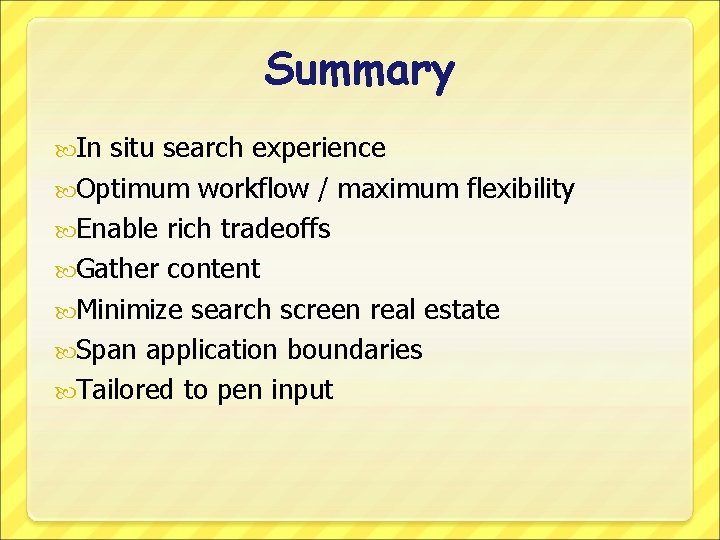 Summary

In situ search experience
Optimum workflow / maximum flexibility
Enable rich tradeoffs
Gather content
Minimize search screen real estate
Span application boundaries
Tailored to pen input